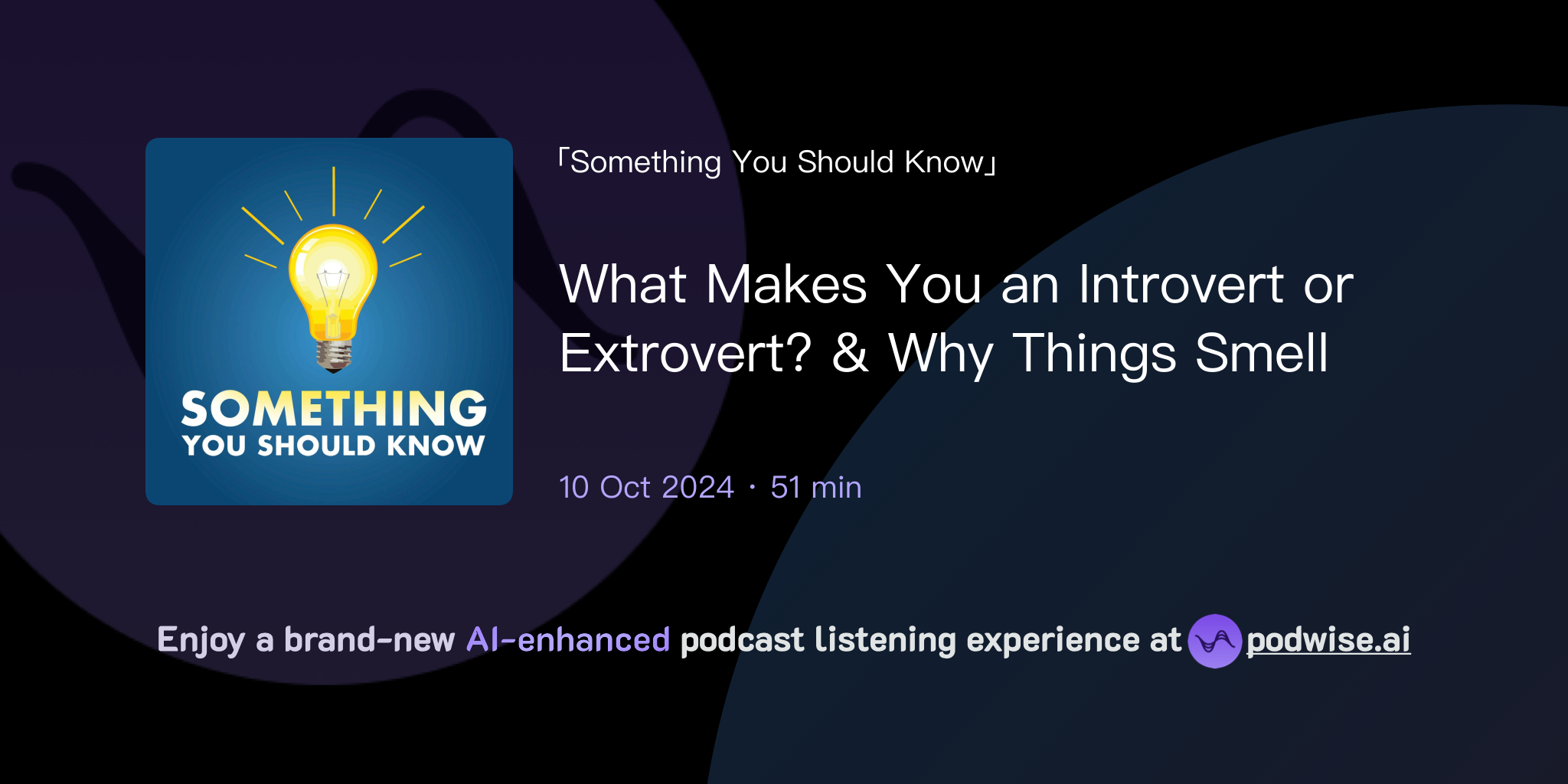 SOMETHING
YOU SHOULD KNOW

「Something You Should Know」

What Makes You an Introvert or Extrovert? & Why Things Smell

10 Oct 2024 · 51 min

Enjoy a brand-new AI-enhanced podcast listening experience at podwise.ai